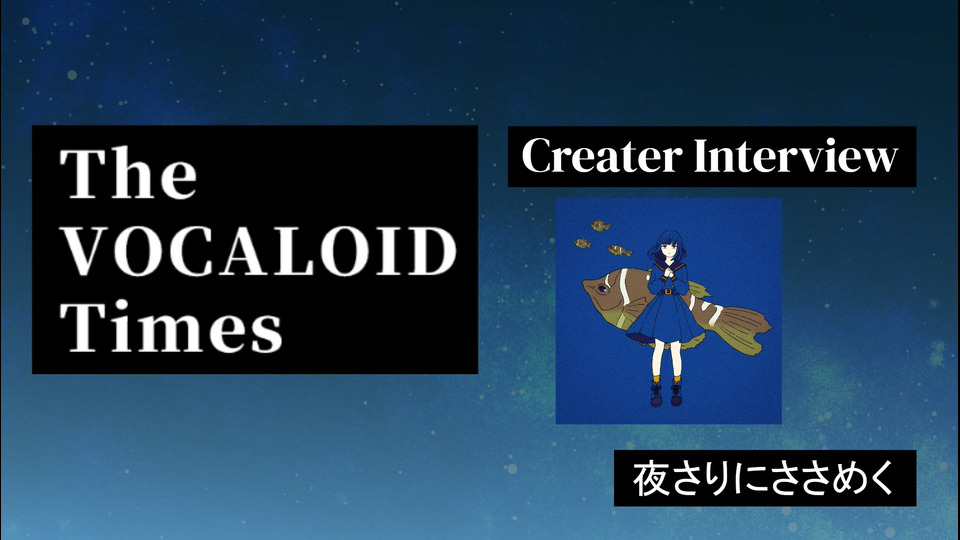 The VOCALOID Times

Creater Interview

夜さりにささめく